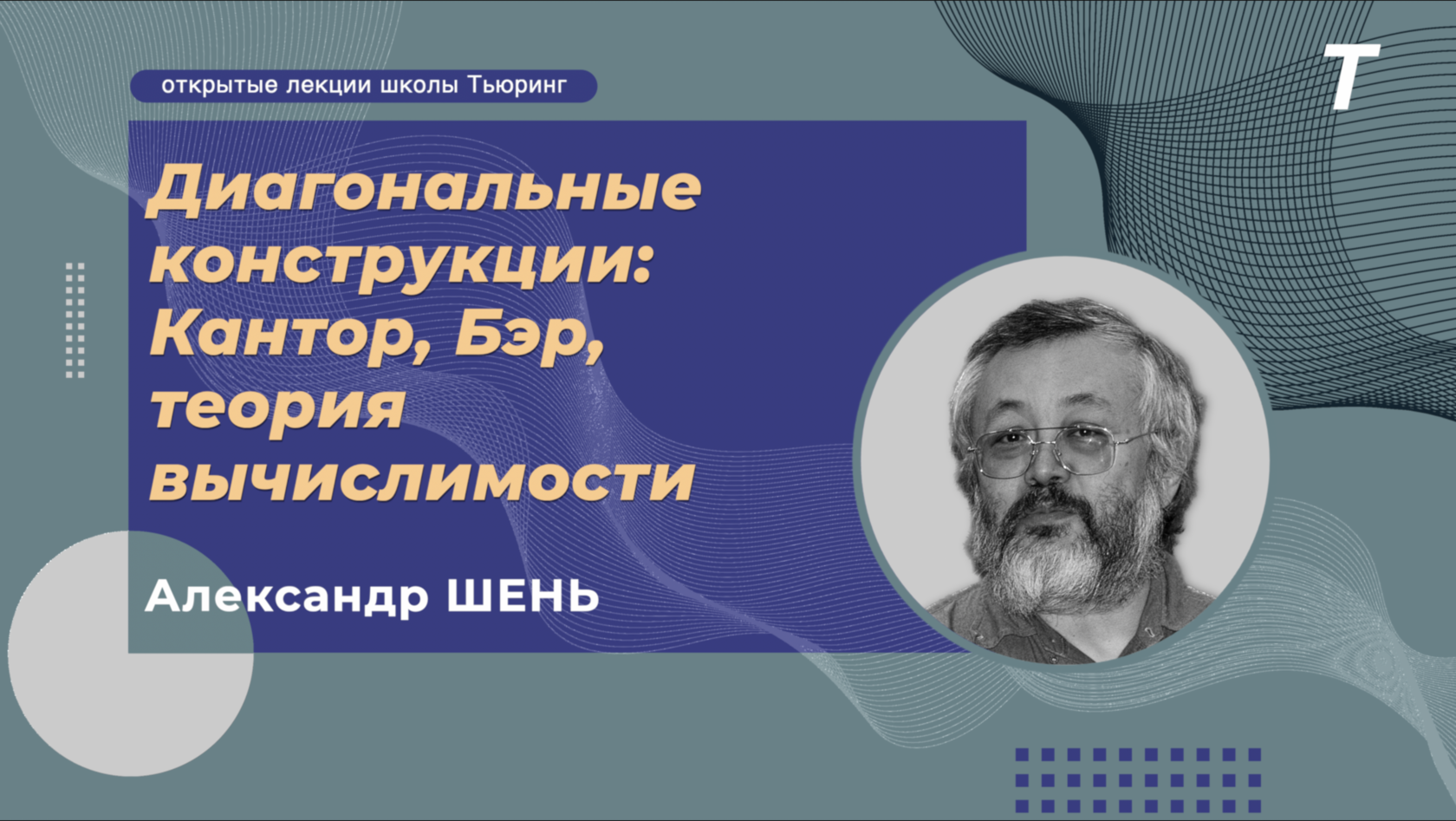 открытые лекции школы Тьюринг

T

Диагональные конструкции: Кантор, Бэр, теория вычислимости

Александр ШЕНЬ